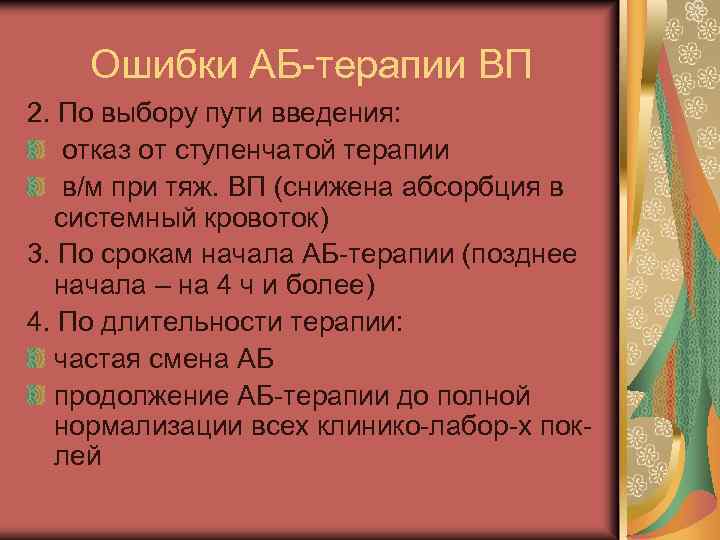 Ошибки АБ-терапии ВП

2. По выбору пути введения:

отказ от ступенчатой терапии

в/м при тяж. ВП (снижена абсорбция в системный кровоток)

3. По срокам начала АБ-терапии (позднее начала – на 4 ч и более)

4. По длительности терапии:

частая смена АБ

продолжение АБ-терапии до полной нормализации всех клинико-лабор-х пок-лей